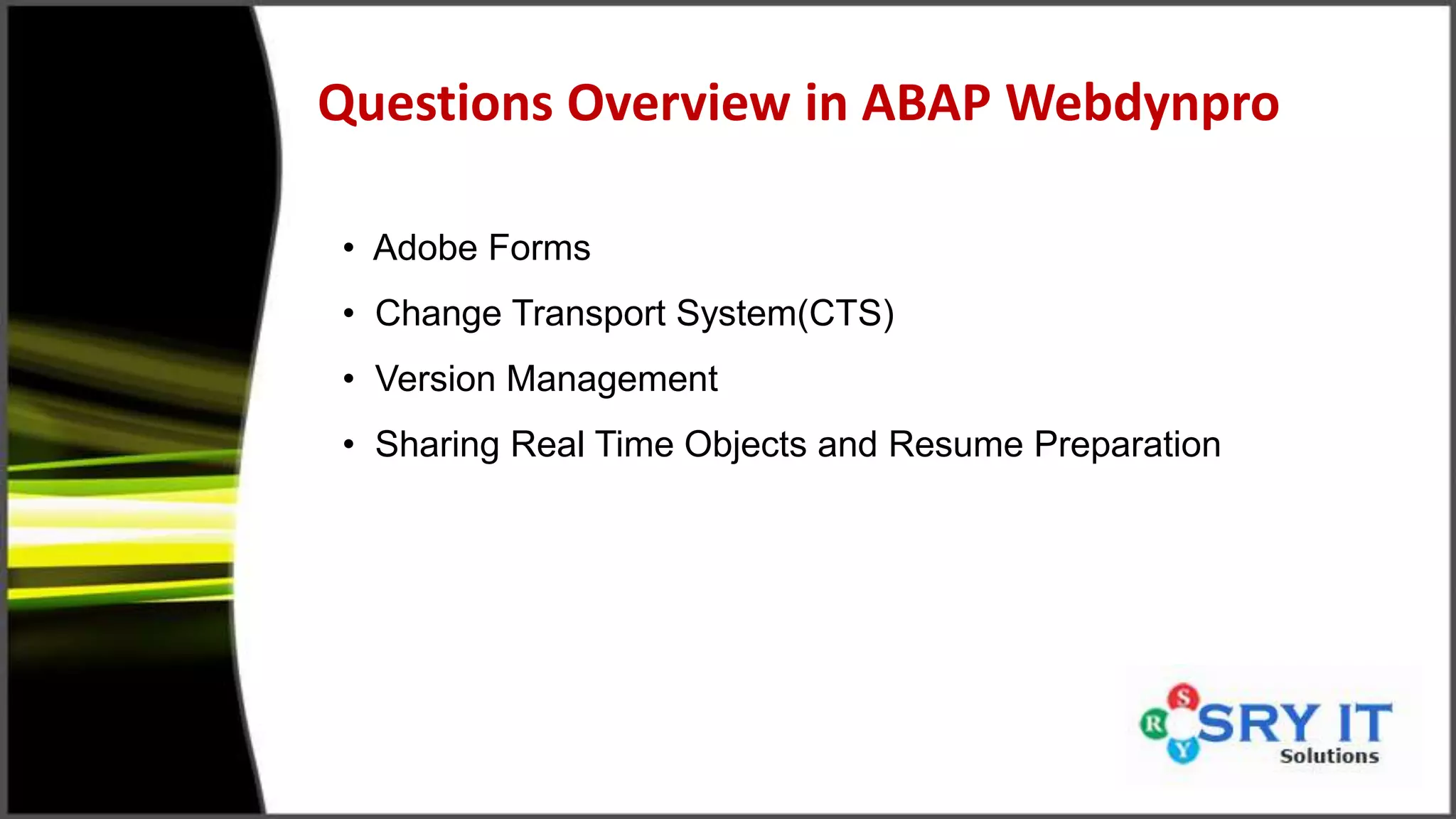 Questions Overview in ABAP Webdynpro

• Adobe Forms
• Change Transport System(CTS)
• Version Management
• Sharing Real Time Objects and Resume Preparation

S R Y SRY IT Solutions